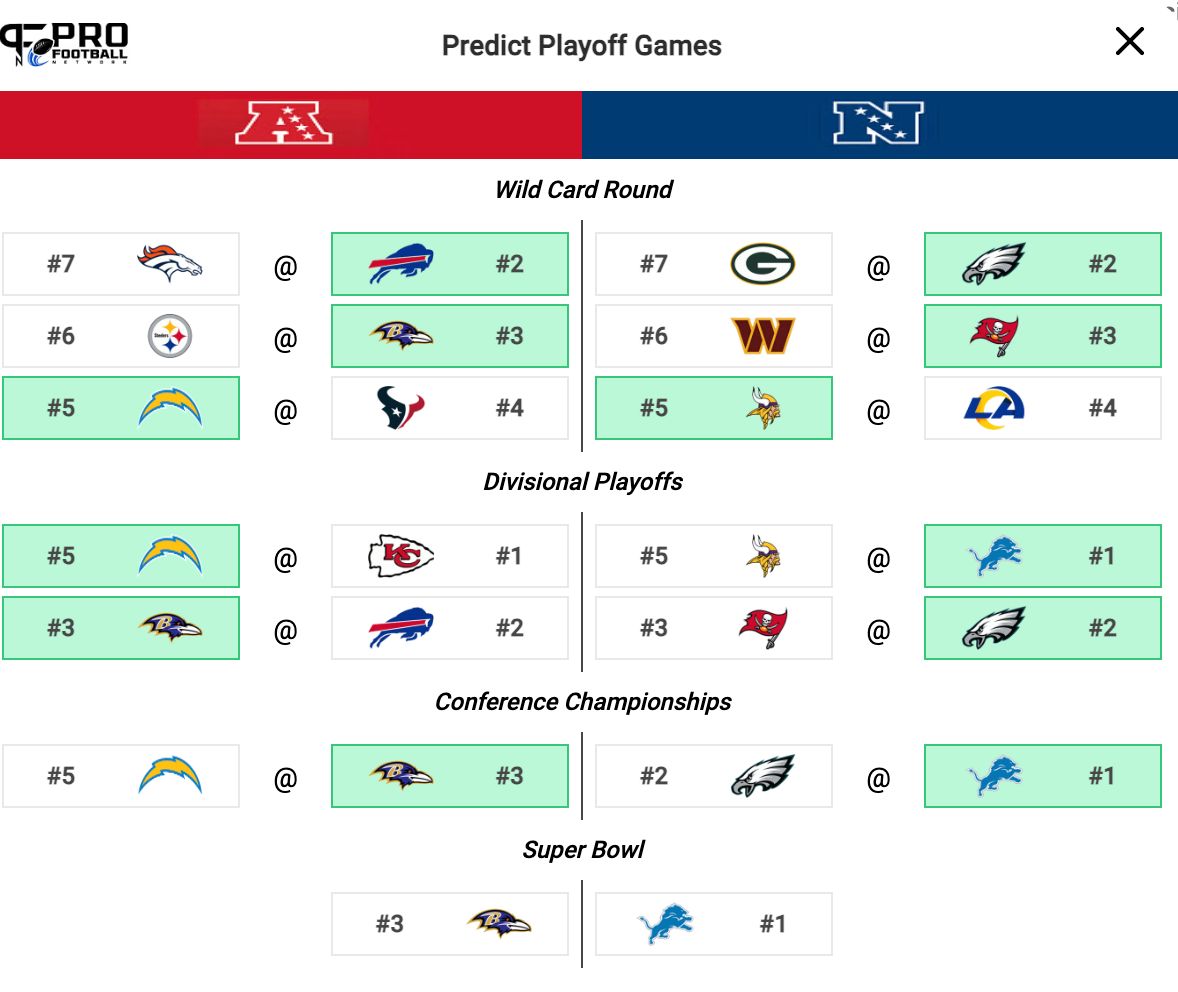 PRO FOOTBALL NETWORK

Predict Playoff Games

Wild Card Round

#7 @ #2
#6 @ #3
#5 @ #4

#7 @ #2
#6 @ #3
#5 @ #4

Divisional Playoffs

#5 @ #1
#3 @ #2

#5 @ #1
#3 @ #2

Conference Championships

#5 @ #3

#2 @ #1

Super Bowl

#3

#1